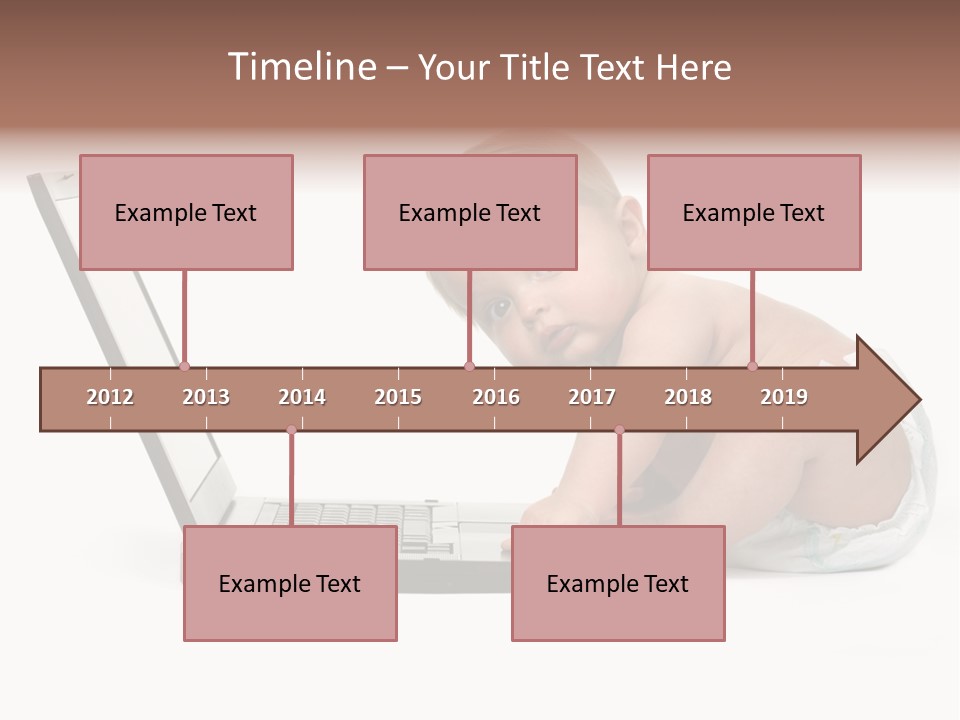 Timeline – Your Title Text Here

Example Text

Example Text

Example Text

2012 2013 2014 2015 2016 2017 2018 2019

Example Text

Example Text